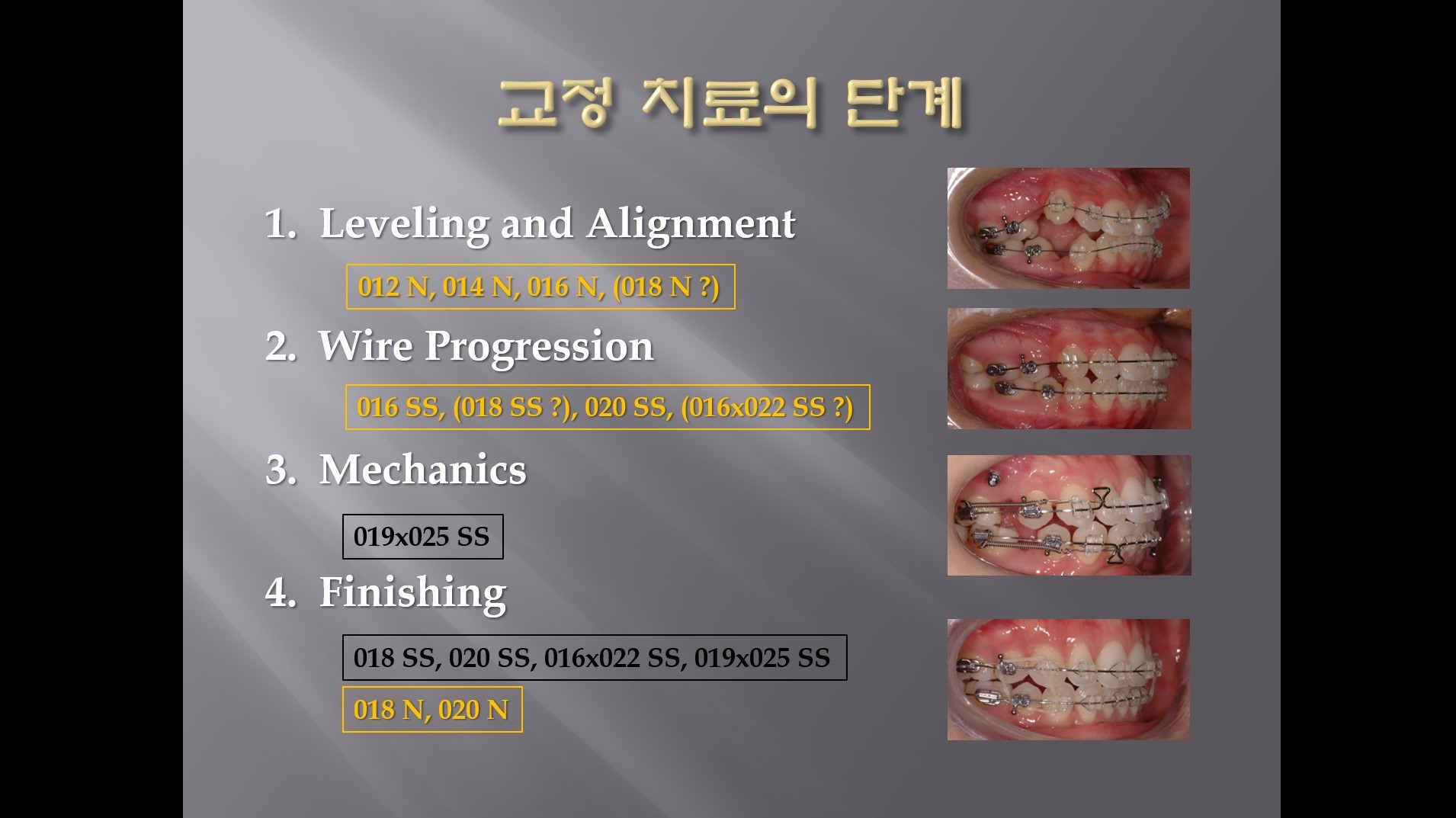 교정 치료의 단계

1. Leveling and Alignment

012 N, 014 N, 016 N, (018 N ?)

2. Wire Progression

016 SS, (018 SS ?), 020 SS, (016x022 SS ?)

3. Mechanics

019x025 SS

4. Finishing

018 SS, 020 SS, 016x022 SS, 019x025 SS

018 N, 020 N